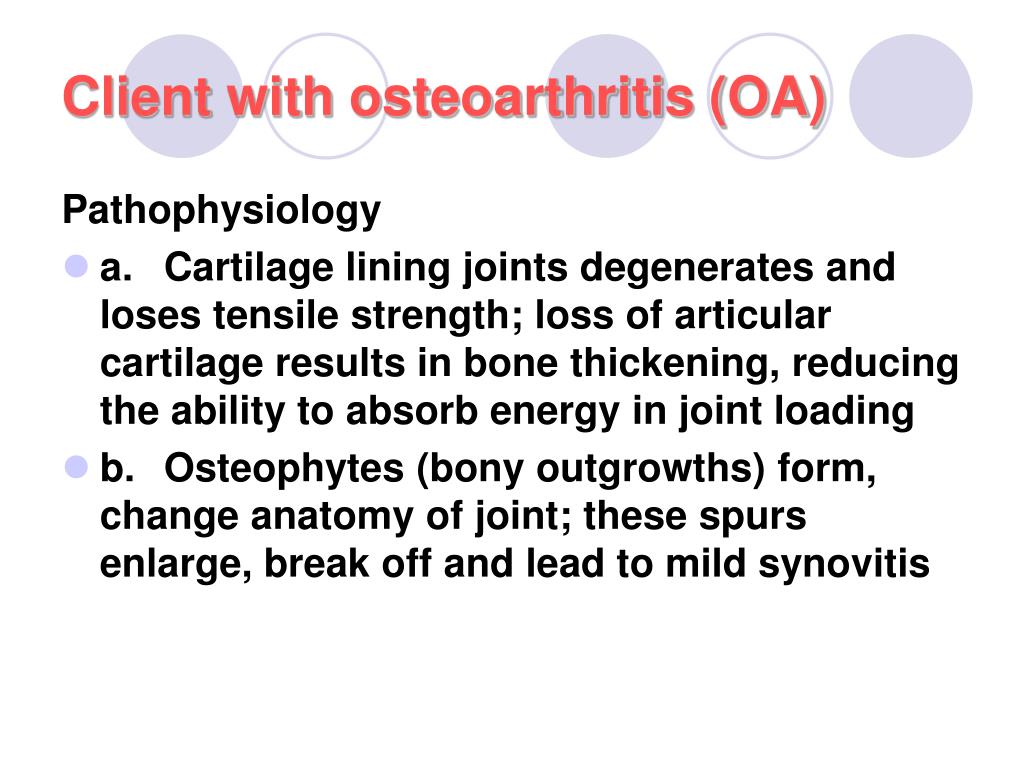 Client with osteoarthritis (OA)

Pathophysiology

a. Cartilage lining joints degenerates and loses tensile strength; loss of articular cartilage results in bone thickening, reducing the ability to absorb energy in joint loading

b. Osteophytes (bony outgrowths) form, change anatomy of joint; these spurs enlarge, break off and lead to mild synovitis